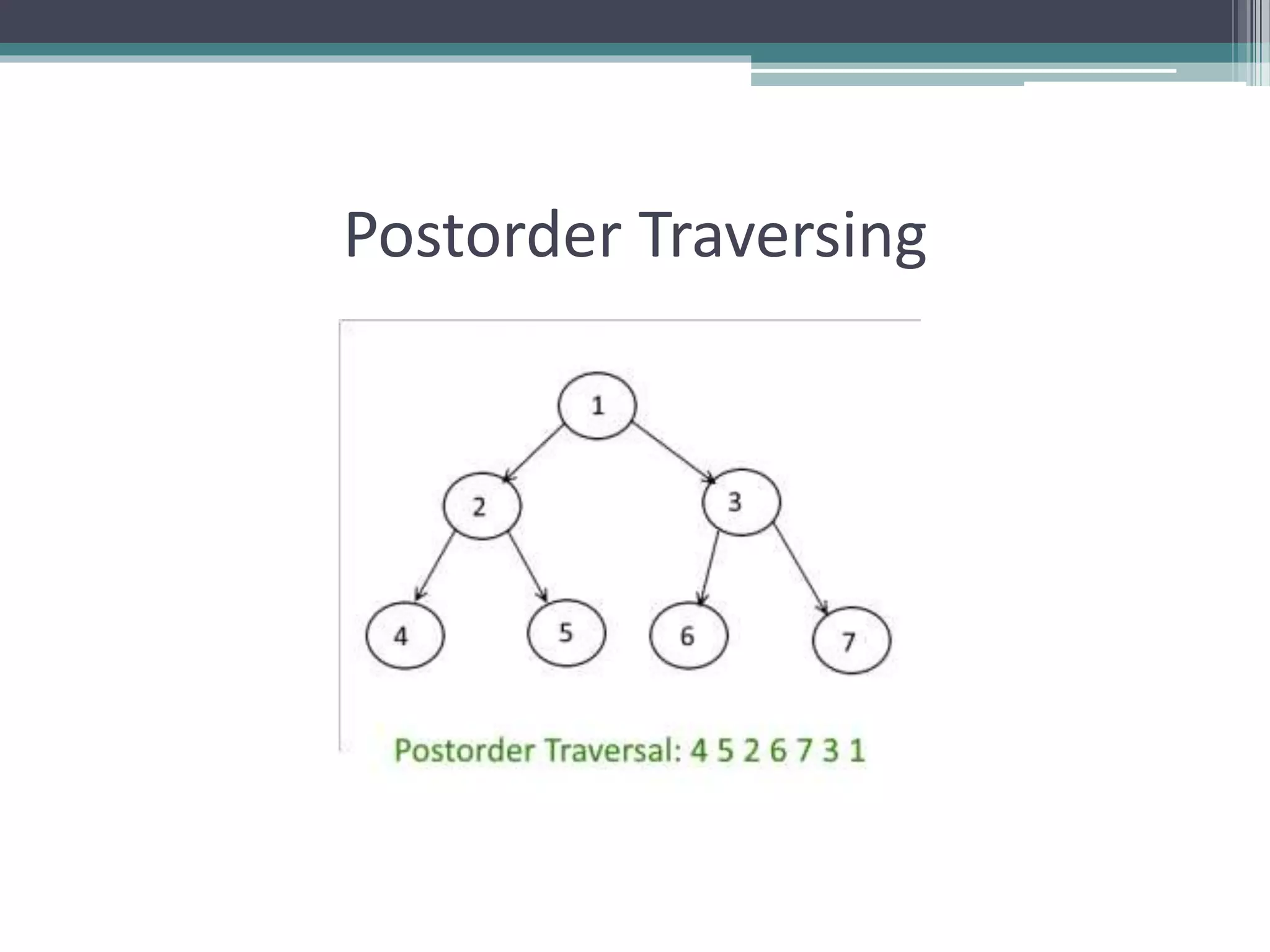 Postorder Traversing

1

2

3

4

5

6

7

Postorder Traversal: 4 5 2 6 7 3 1